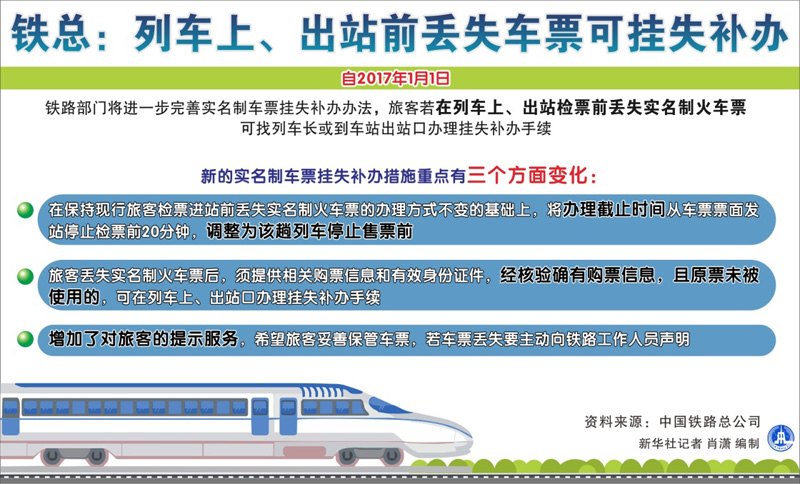 铁总：列车上、出站前丢失车票可挂失补办

自2017年1月1日

铁路部门将进一步完善实名制车票挂失补办办法，旅客若在列车上、出站检票前丢失实名制火车票可找列车长或到车站出站口办理挂失补办手续

新的实名制车票挂失补办措施重点有三个方面变化：

在保持现行旅客检票进站前丢失实名制火车票的办理方式不变的基础上，将办理截止时间从车票票面发站停止检票前20分钟，调整为该趟列车停止售票前

旅客丢失实名制火车票后，须提供相关购票信息和有效身份证件，经核验确有购票信息，且原票未被使用的，可在列车上、出站口办理挂失补办手续

增加了对旅客的提示服务，希望旅客妥善保管车票，若车票丢失要主动向铁路工作人员声明

资料来源：中国铁路总公司

新华社记者 肖潇 编制